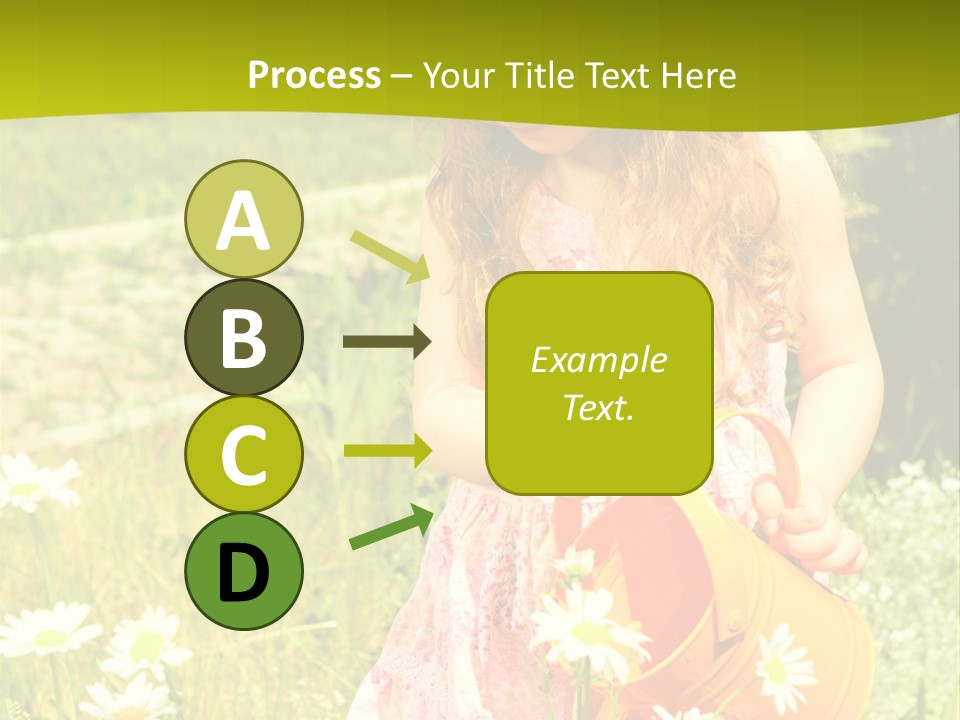 Process – Your Title Text Here

A

B

C

D

Example Text.